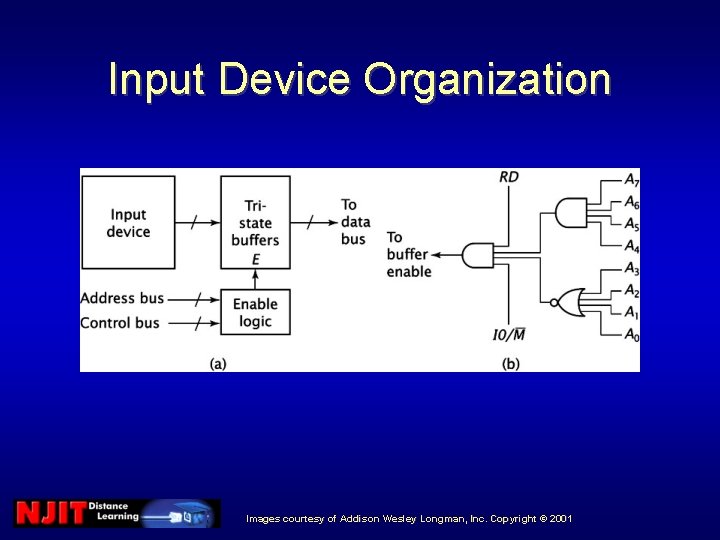 Input Device Organization

Input device

Tri-state buffers
E

To data bus

Address bus

Control bus

Enable logic

(a)

RD

To buffer enable

$IO/\overline{M}$

$A_7$
$A_6$
$A_5$
$A_4$
$A_3$
$A_2$
$A_1$
$A_0$

(b)

NJIT Distance Learning

Images courtesy of Addison Wesley Longman, Inc. Copyright © 2001